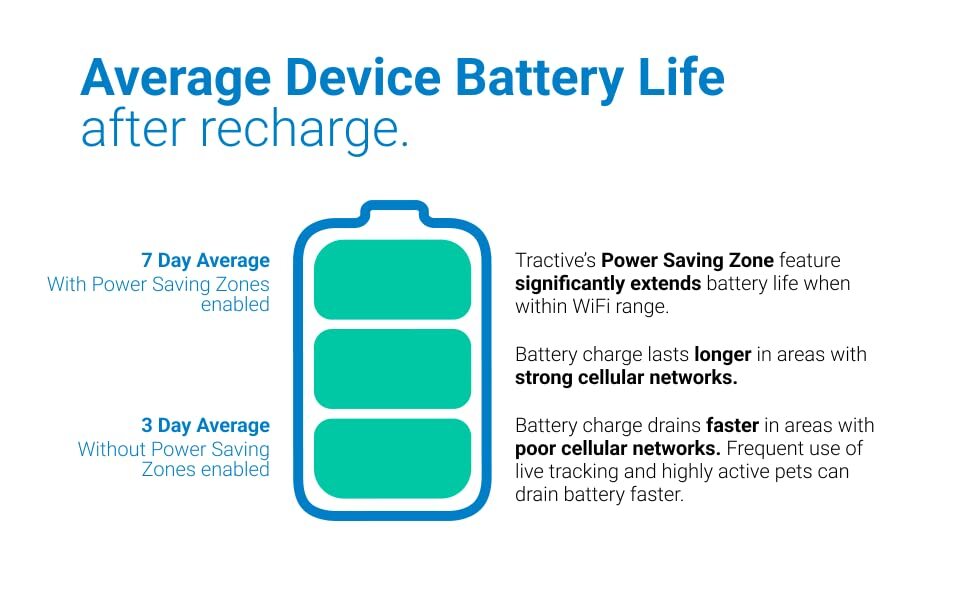 Average Device Battery Life
after recharge.

7 Day Average
With Power Saving Zones enabled

3 Day Average
Without Power Saving Zones enabled

Tractive's Power Saving Zone feature significantly extends battery life when within WiFi range.

Battery charge lasts longer in areas with strong cellular networks.

Battery charge drains faster in areas with poor cellular networks. Frequent use of live tracking and highly active pets can drain battery faster.